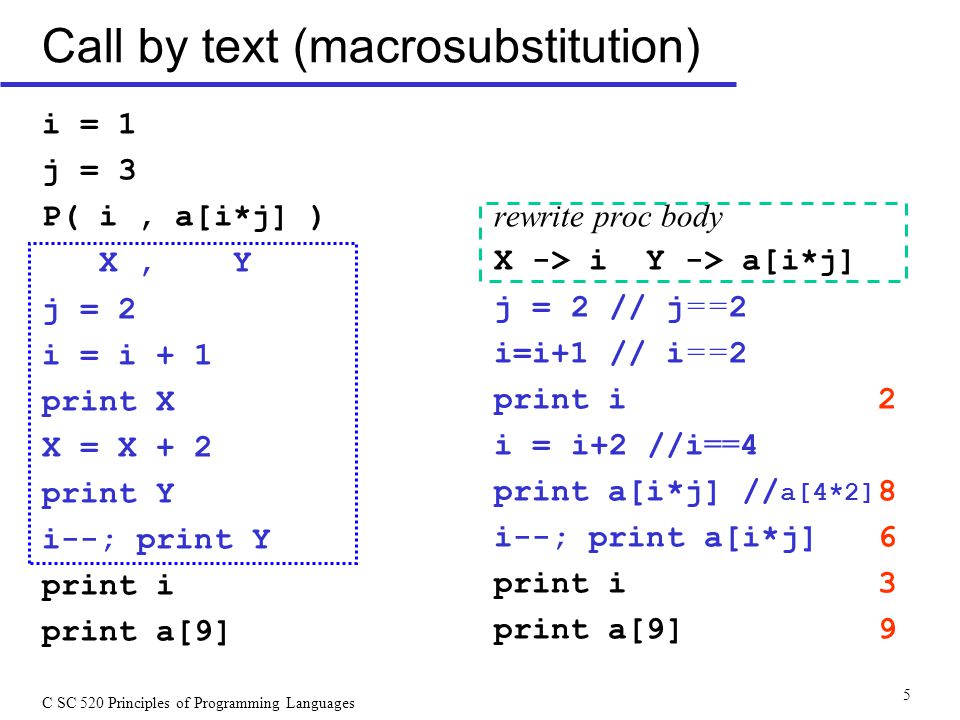 Call by text (macrosubstitution)

i = 1
j = 3
P( i , a[i*j] )
X , Y
j = 2
i = i + 1
print X
X = X + 2
print Y
i--; print Y
print i
print a[9]

rewrite proc body
X -> i Y -> a[i*j]
j = 2 // j==2
i=i+1 // i==2
print i 2
i = i+2 //i==4
print a[i*j] //a[4*2] 8
i--; print a[i*j] 6
print i 3
print a[9] 9

C SC 520 Principles of Programming Languages

5